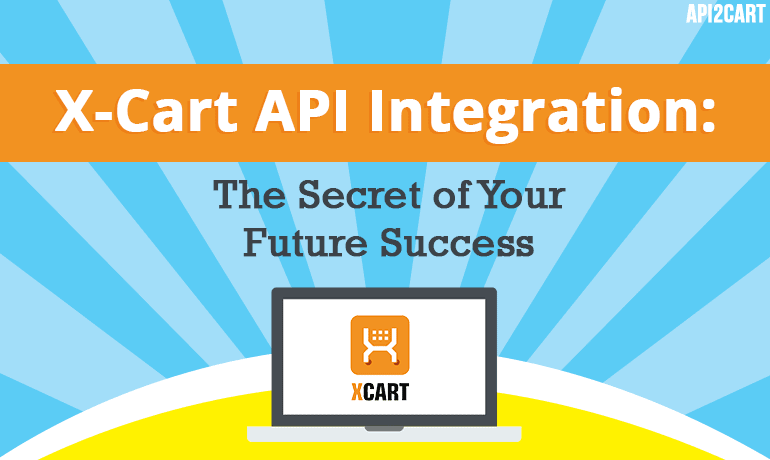 API2CART

X-Cart API Integration:

The Secret of Your Future Success

XCART